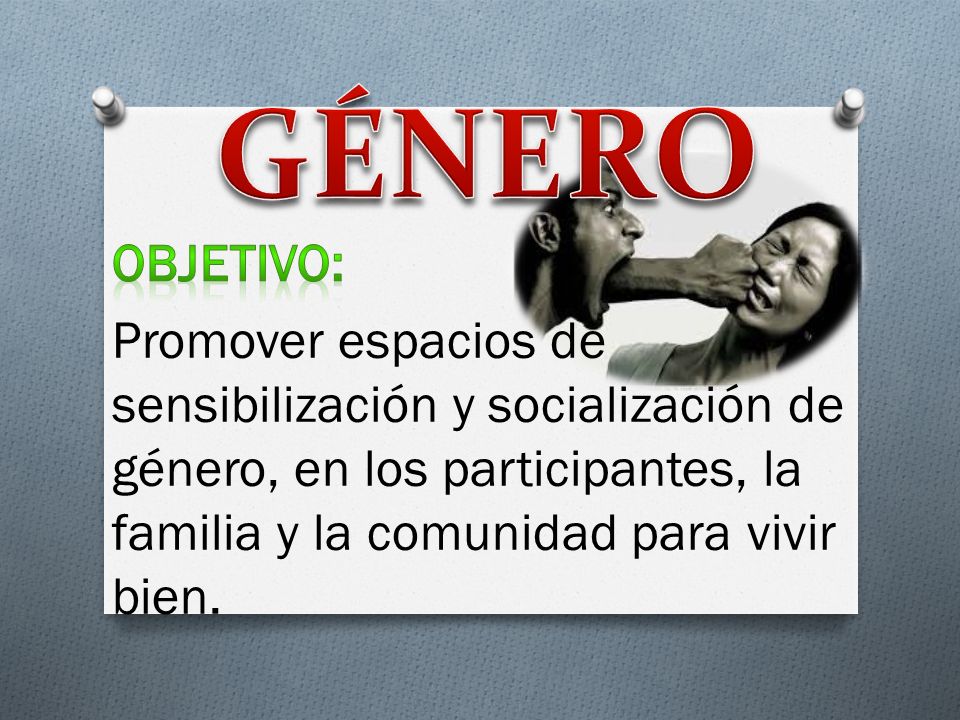 GÉNERO

OBJETIVO:

Promover espacios de sensibilización y socialización de género, en los participantes, la familia y la comunidad para vivir bien.